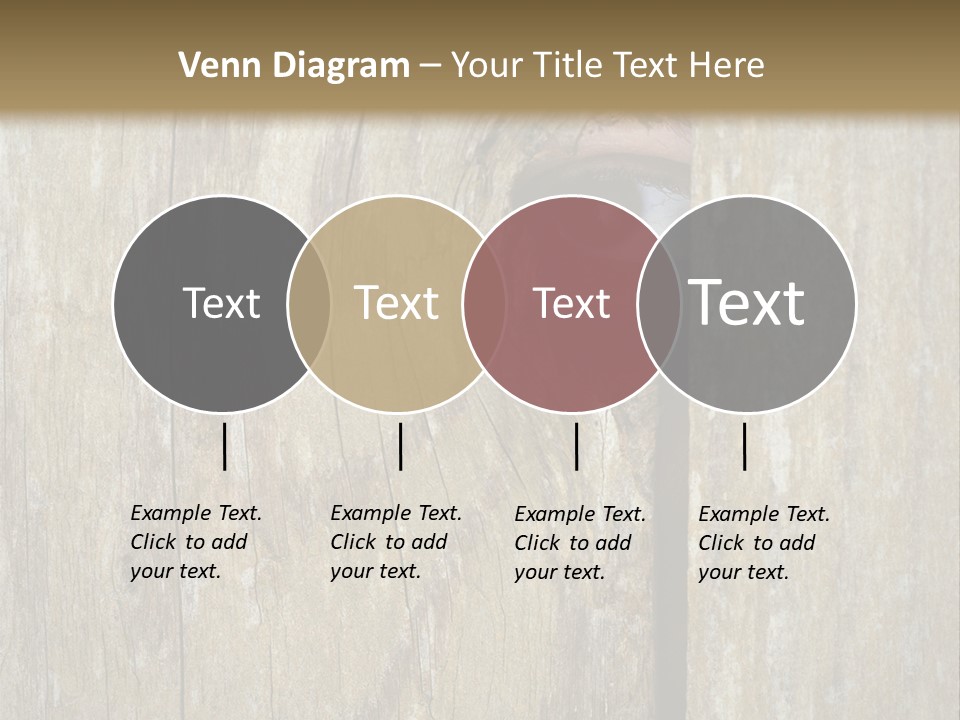 Venn Diagram – Your Title Text Here

Text

Text

Text

Text

Example Text. Click to add your text.

Example Text. Click to add your text.

Example Text. Click to add your text.

Example Text. Click to add your text.